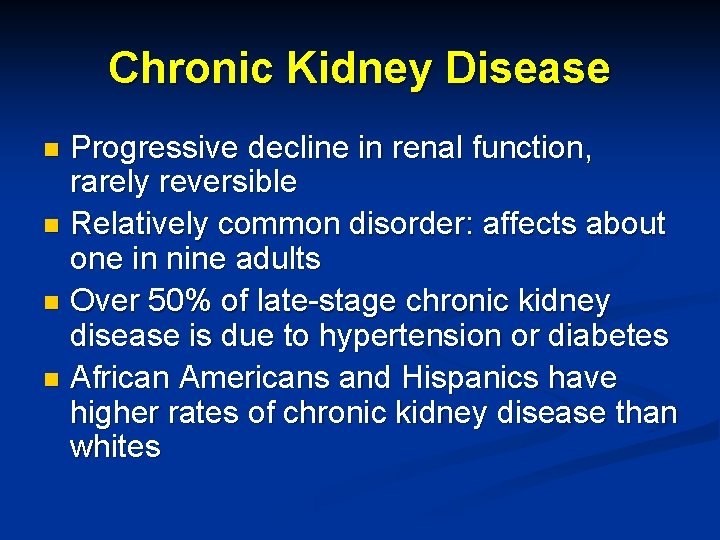 Chronic Kidney Disease

- Progressive decline in renal function, rarely reversible
- Relatively common disorder: affects about one in nine adults
- Over 50% of late-stage chronic kidney disease is due to hypertension or diabetes
- African Americans and Hispanics have higher rates of chronic kidney disease than whites